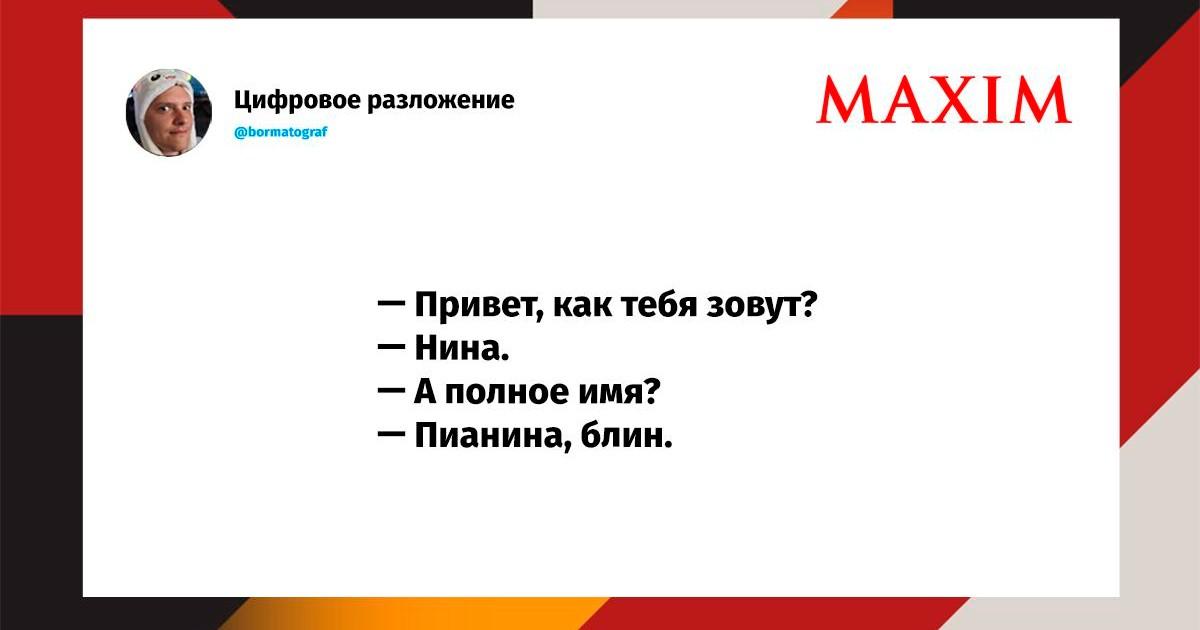 Цифровое разложение
@bormatograf

MAXIM

— Привет, как тебя зовут?
— Нина.
— А полное имя?
— Пианина, блин.